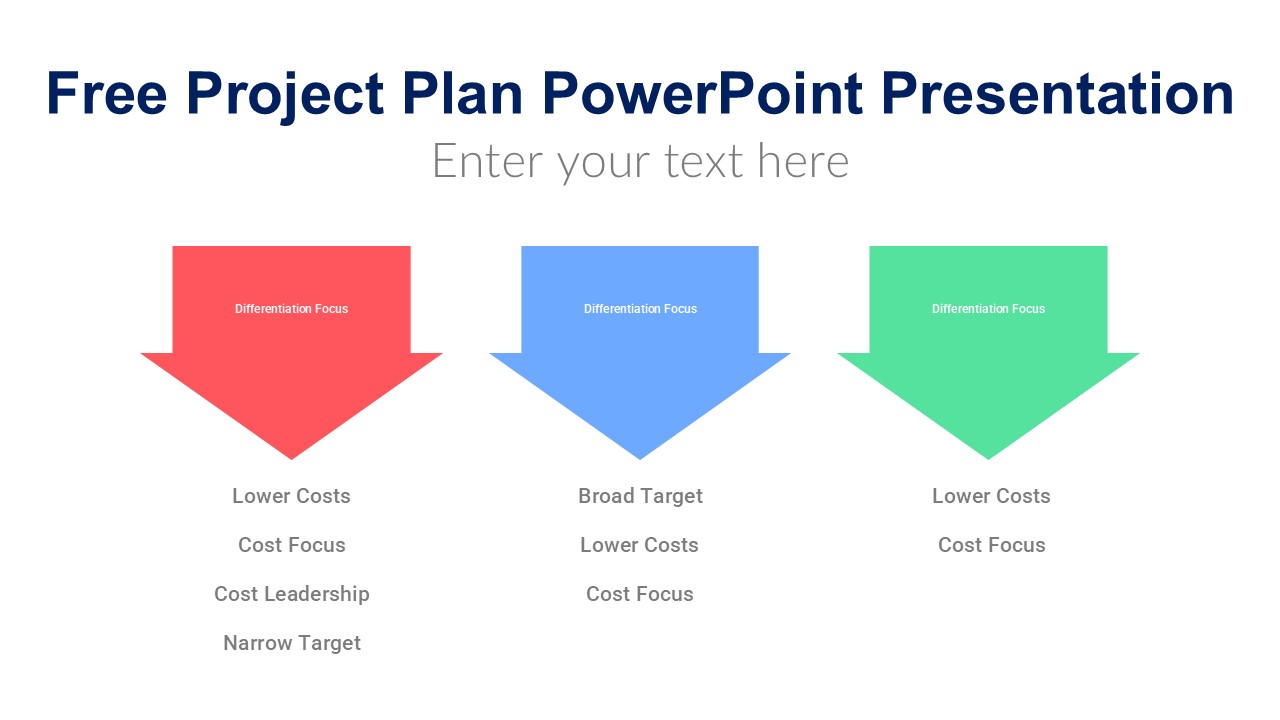 Free Project Plan PowerPoint Presentation

Enter your text here

Differentiation Focus

Lower Costs

Cost Focus

Cost Leadership

Narrow Target

Differentiation Focus

Broad Target

Lower Costs

Cost Focus

Differentiation Focus

Lower Costs

Cost Focus